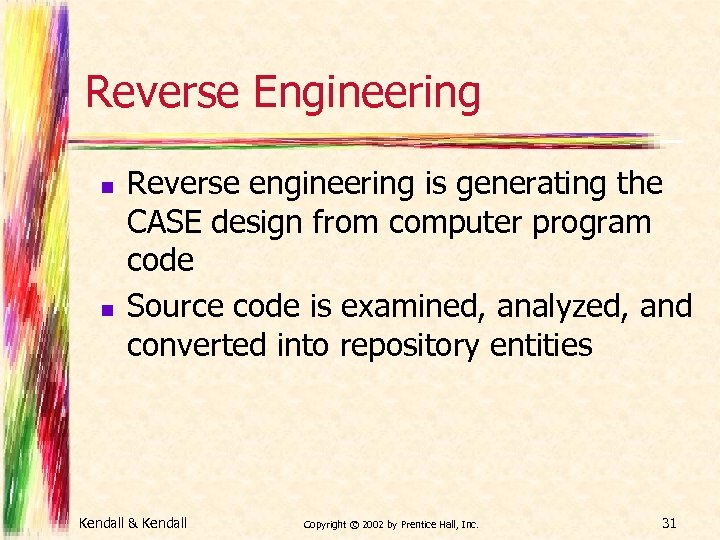 Reverse Engineering

- Reverse engineering is generating the CASE design from computer program code
- Source code is examined, analyzed, and converted into repository entities

Kendall & Kendall

Copyright © 2002 by Prentice Hall, Inc.

31